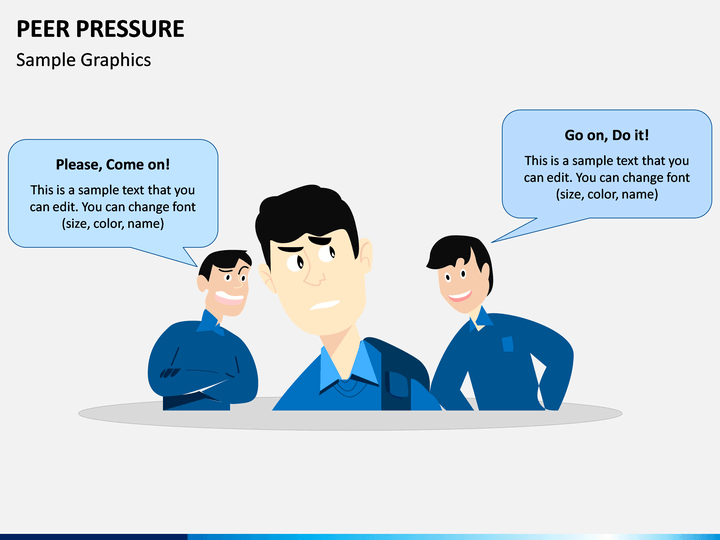 PEER PRESSURE

Sample Graphics

Please, Come on!

This is a sample text that you can edit. You can change font (size, color, name)

Go on, Do it!

This is a sample text that you can edit. You can change font (size, color, name)